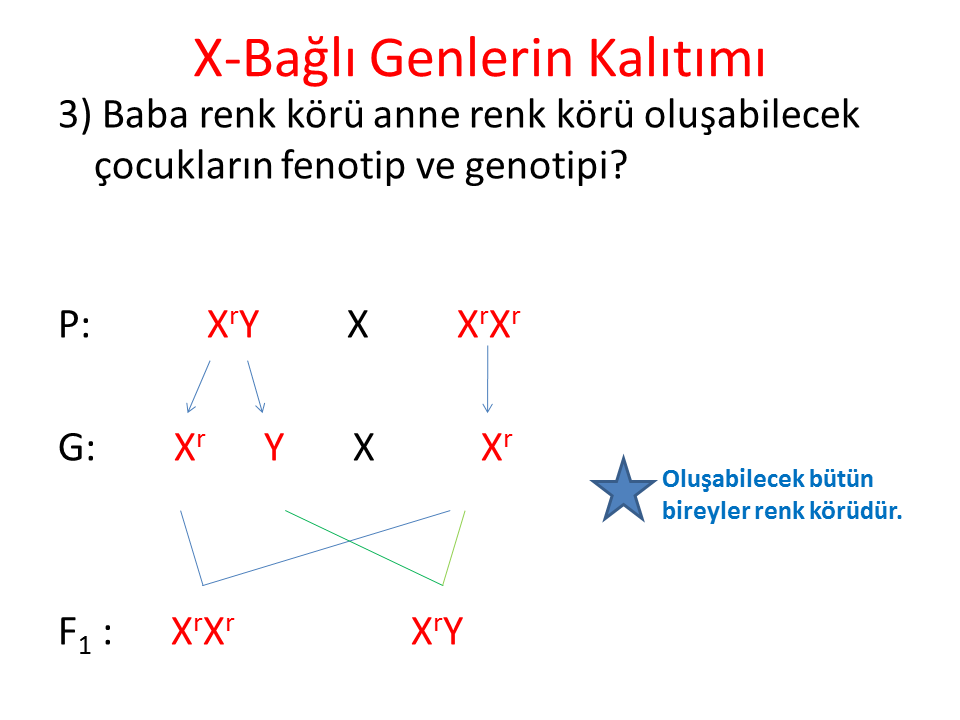 X-Bağlı Genlerin Kalıtımı

3) Baba renk körü anne renk körü oluşabilecek çocukların fenotip ve genotipi?

P: $X^rY$ X $X^rX^r$

G: $X^r$ Y X $X^r$

Oluşabilecek bütün bireyler renk körüdür.

$F_1$ : $X^rX^r$ $X^rY$